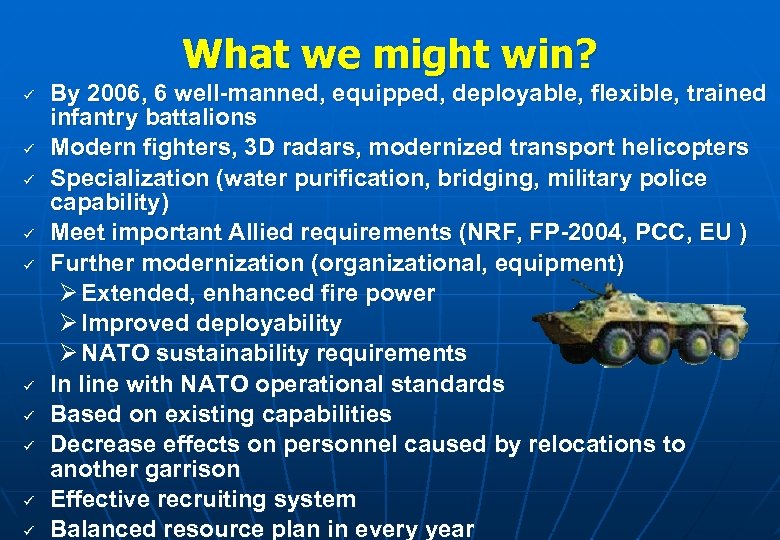 What we might win?

✓ By 2006, 6 well-manned, equipped, deployable, flexible, trained infantry battalions
✓ Modern fighters, 3D radars, modernized transport helicopters
✓ Specialization (water purification, bridging, military police capability)
✓ Meet important Allied requirements (NRF, FP-2004, PCC, EU )
✓ Further modernization (organizational, equipment)
➢ Extended, enhanced fire power
➢ Improved deployability
➢ NATO sustainability requirements
✓ In line with NATO operational standards
✓ Based on existing capabilities
✓ Decrease effects on personnel caused by relocations to another garrison
✓ Effective recruiting system
✓ Balanced resource plan in every year